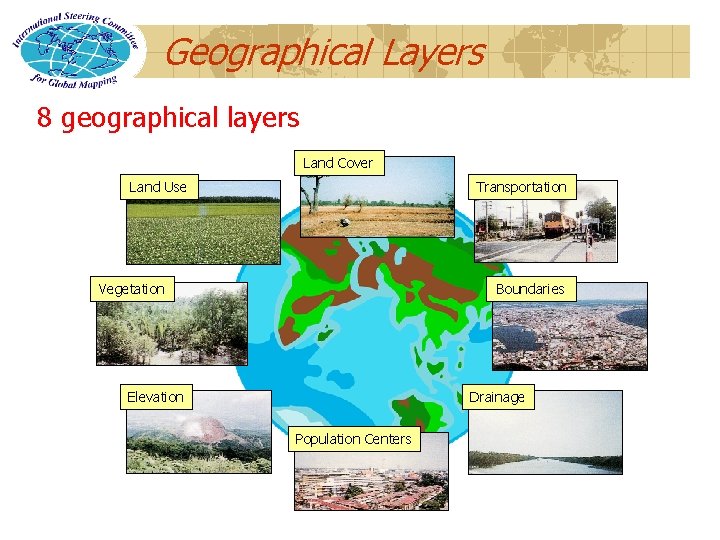 International Steering Committee for Global Mapping

Geographical Layers

8 geographical layers

Land Cover

Land Use

Transportation

Vegetation

Boundaries

Elevation

Drainage

Population Centers